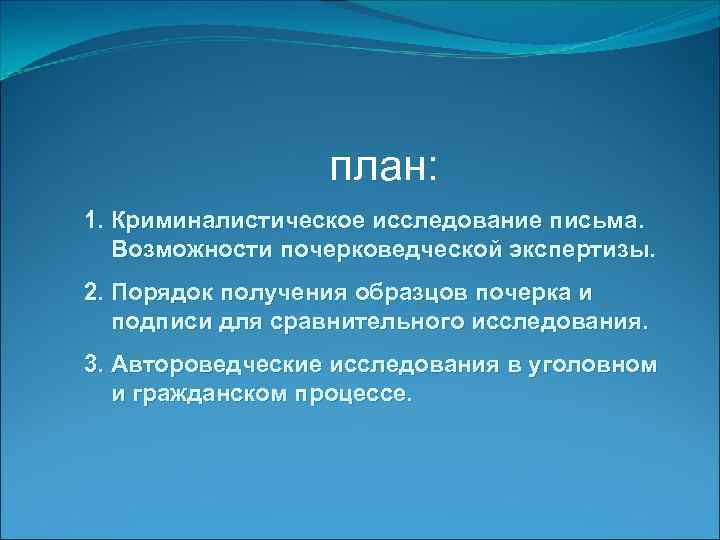 план:

1. Криминалистическое исследование письма. Возможности почерковедческой экспертизы.

2. Порядок получения образцов почерка и подписи для сравнительного исследования.

3. Автороведческие исследования в уголовном и гражданском процессе.